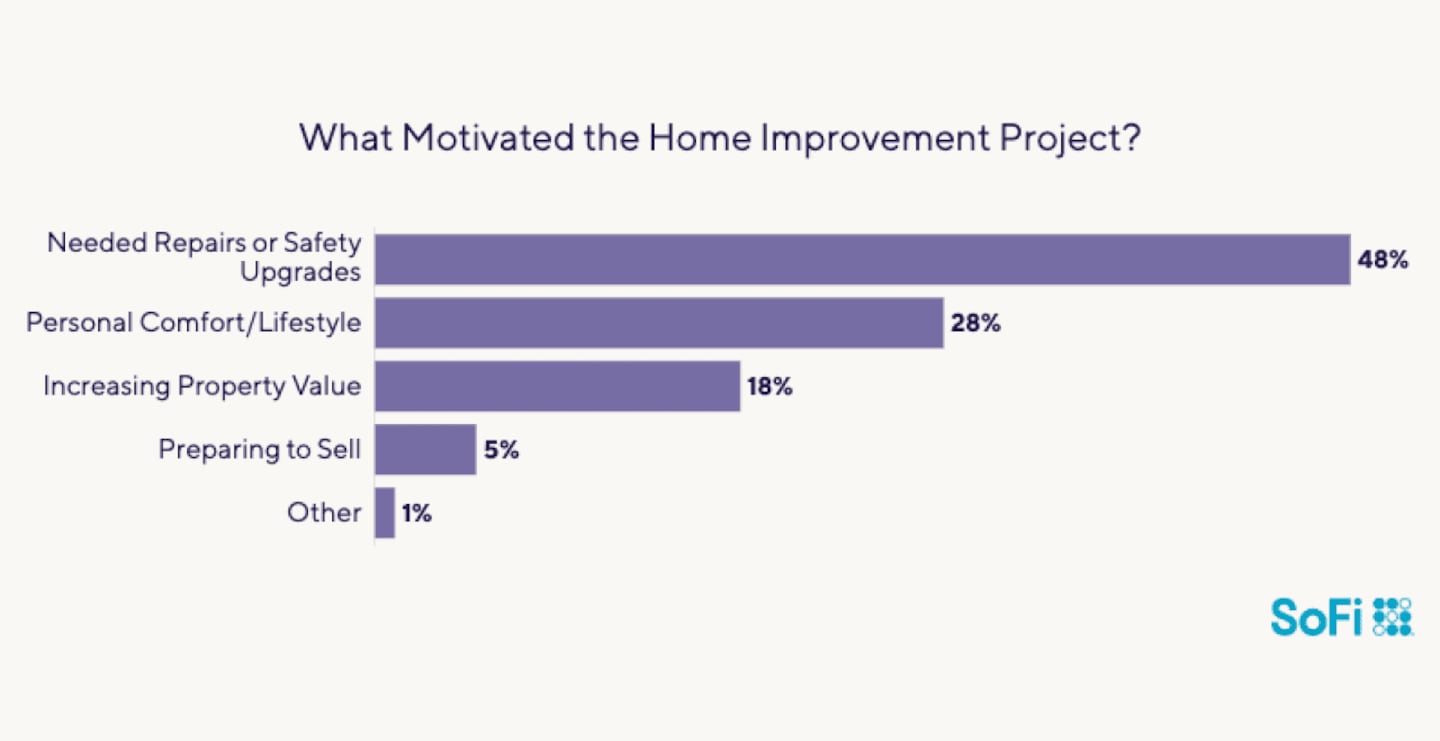 What Motivated the Home Improvement Project?

Needed Repairs or Safety Upgrades 48%
Personal Comfort/Lifestyle 28%
Increasing Property Value 18%
Preparing to Sell 5%
Other 1%

SoFi